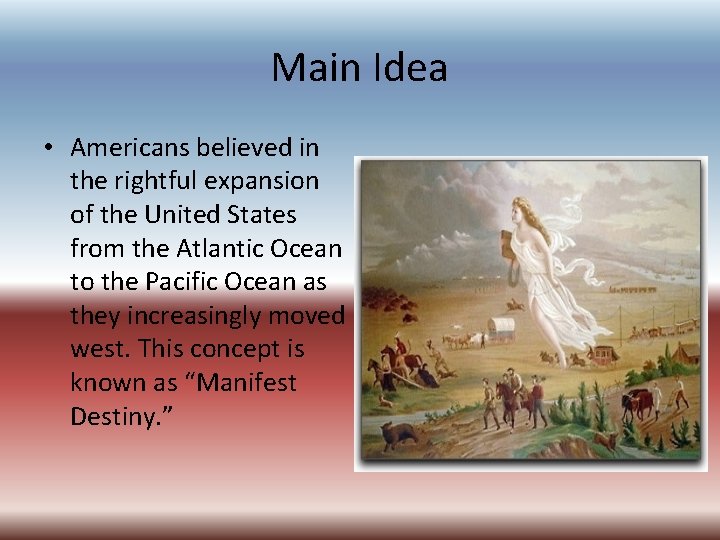 Main Idea

• Americans believed in the rightful expansion of the United States from the Atlantic Ocean to the Pacific Ocean as they increasingly moved west. This concept is known as “Manifest Destiny.”